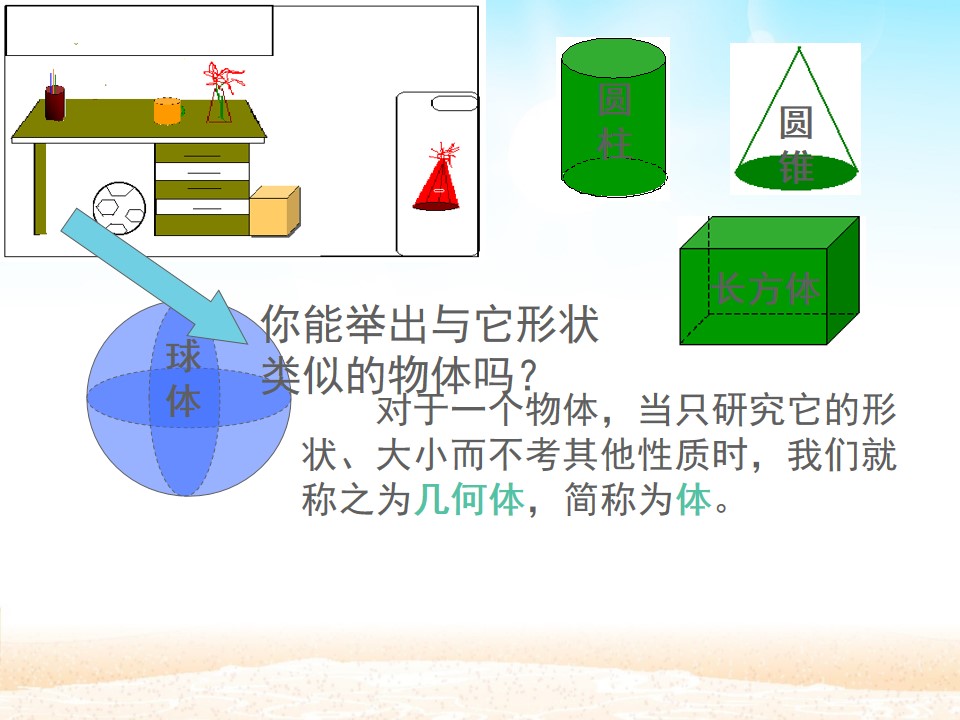 圆柱

圆锥

长方体

球体

你能举出与它形状类似的物体吗？

对于一个物体，当只研究它的形状、大小而不考其他性质时，我们就称之为几何体，简称为体。